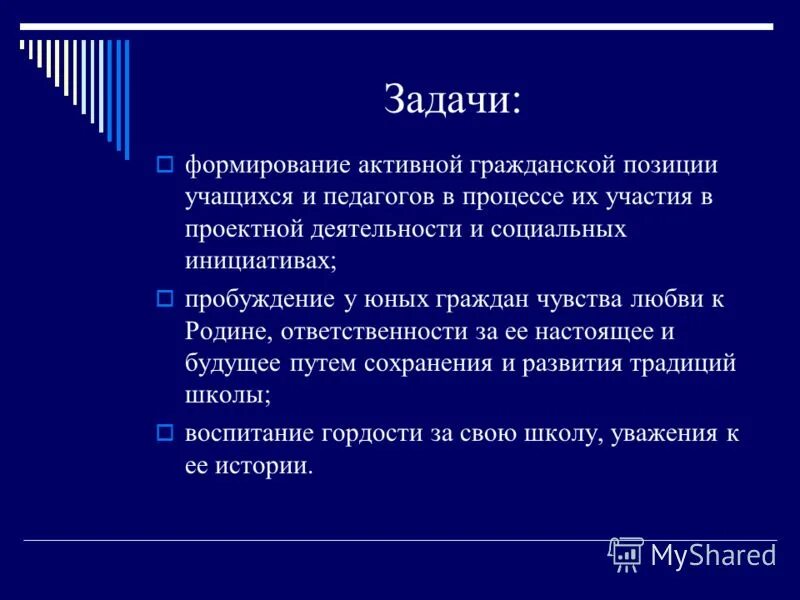 Задачи:

формирование активной гражданской позиции учащихся и педагогов в процессе их участия в проектной деятельности и социальных инициативах;

пробуждение у юных граждан чувства любви к Родине, ответственности за ее настоящее и будущее путем сохранения и развития традиций школы;

воспитание гордости за свою школу, уважения к ее истории.

MyShared